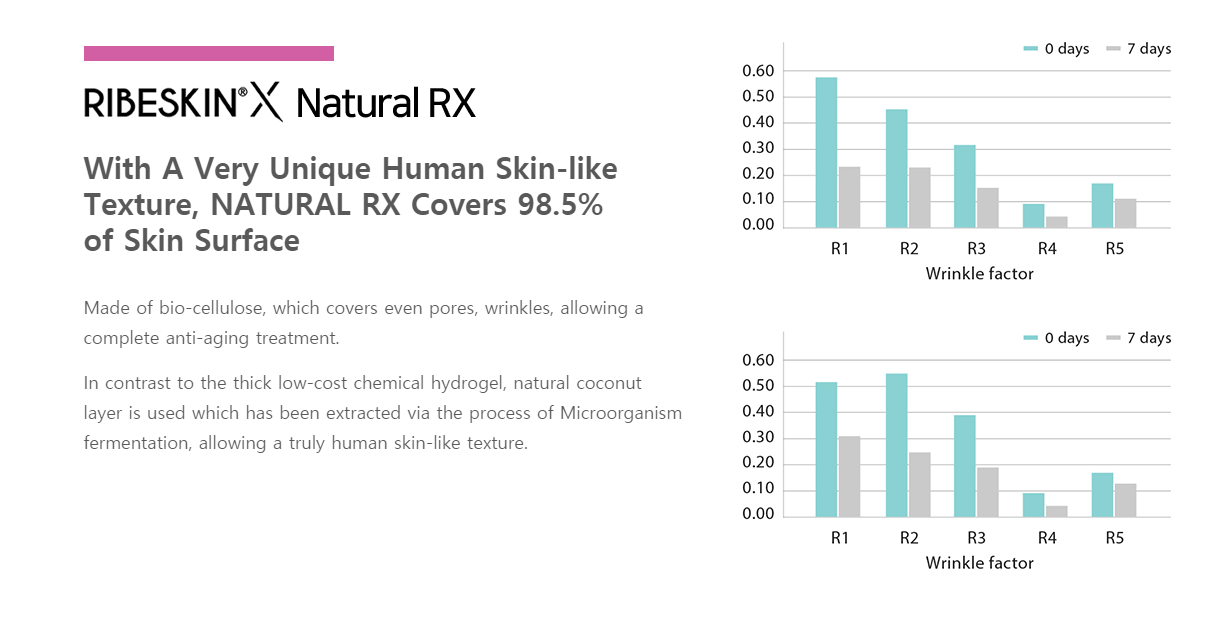 RIBESKIN® X Natural RX

With A Very Unique Human Skin-like Texture, NATURAL RX Covers 98.5% of Skin Surface

Made of bio-cellulose, which covers even pores, wrinkles, allowing a complete anti-aging treatment.

In contrast to the thick low-cost chemical hydrogel, natural coconut layer is used which has been extracted via the process of Microorganism fermentation, allowing a truly human skin-like texture.

0 days 7 days
0.60
0.50
0.40
0.30
0.20
0.10
0.00
R1 R2 R3 R4 R5
Wrinkle factor

0 days 7 days
0.60
0.50
0.40
0.30
0.20
0.10
0.00
R1 R2 R3 R4 R5
Wrinkle factor